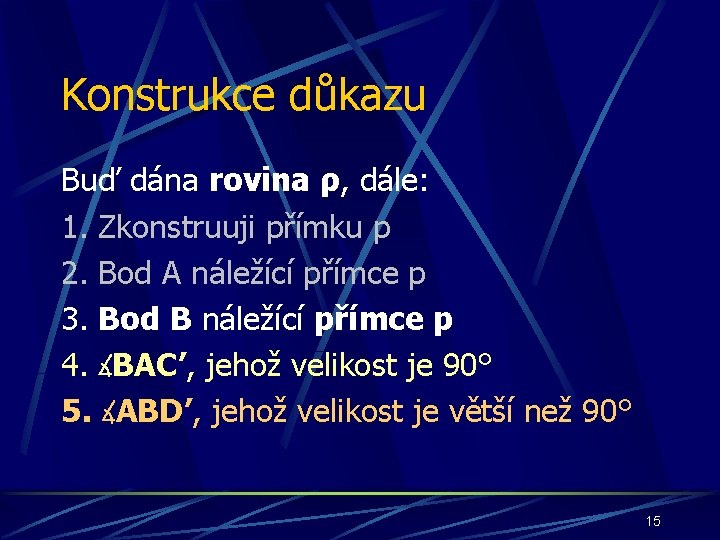 Konstrukce důkazu

Buď dána rovina ρ, dále:
1. Zkonstruuji přímku p
2. Bod A náležící přímce p
3. Bod B náležící přímce p
4. ∡BAC’, jehož velikost je 90°
5. ∡ABD’, jehož velikost je větší než 90°

15